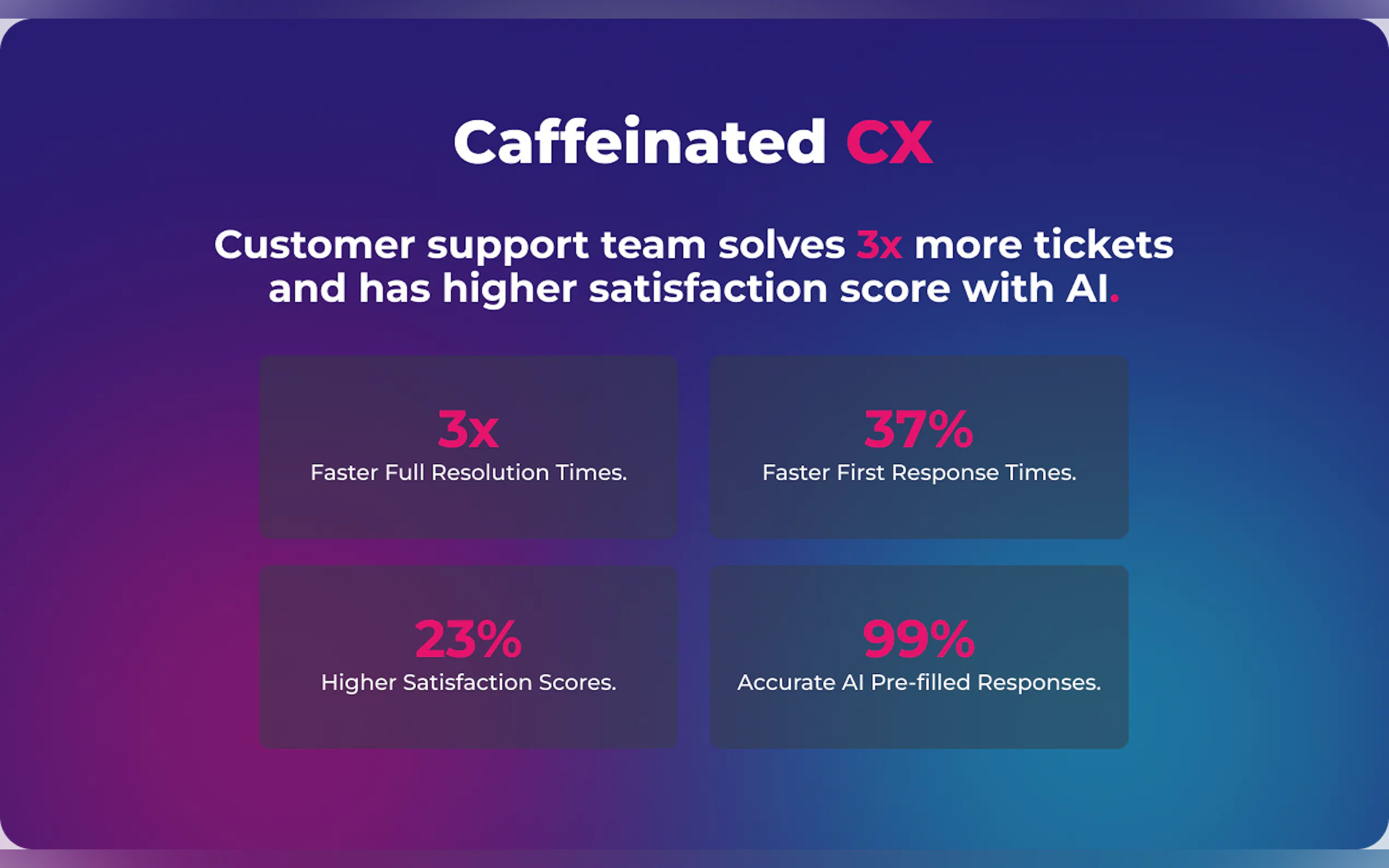 Caffeinated CX

Customer support team solves 3x more tickets and has higher satisfaction score with AI.

3x
Faster Full Resolution Times.

37%
Faster First Response Times.

23%
Higher Satisfaction Scores.

99%
Accurate AI Pre-filled Responses.